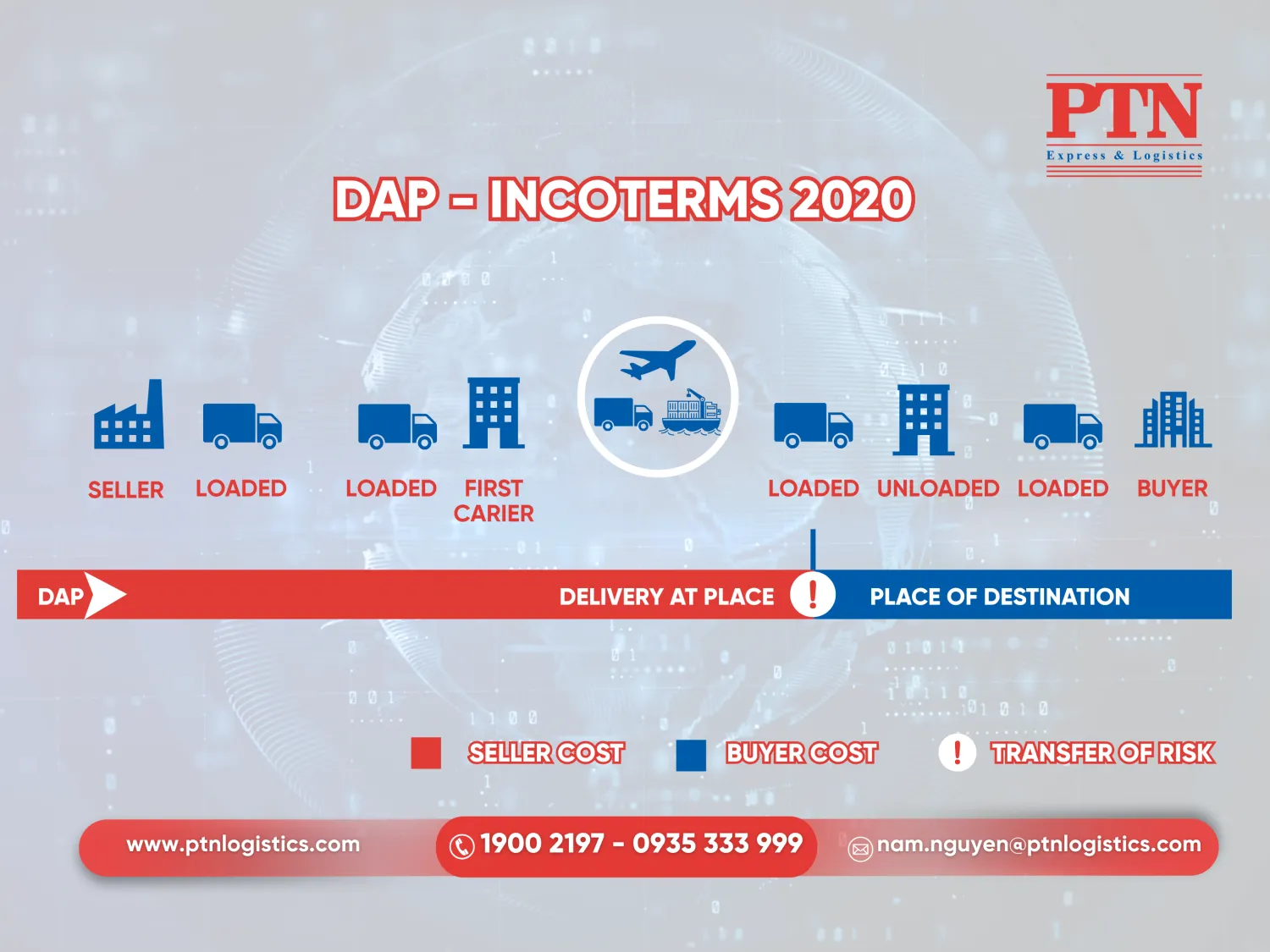 PTN
Express & Logistics

DAP – INCOTERMS 2020

SELLER LOADED LOADED FIRST CARIER LOADED UNLOADED LOADED BUYER

DAP DELIVERY AT PLACE ! PLACE OF DESTINATION

SELLER COST BUYER COST ! TRANSFER OF RISK

www.ptnlogistics.com 1900 2197 - 0935 333 999 nam.nguyen@ptnlogistics.com